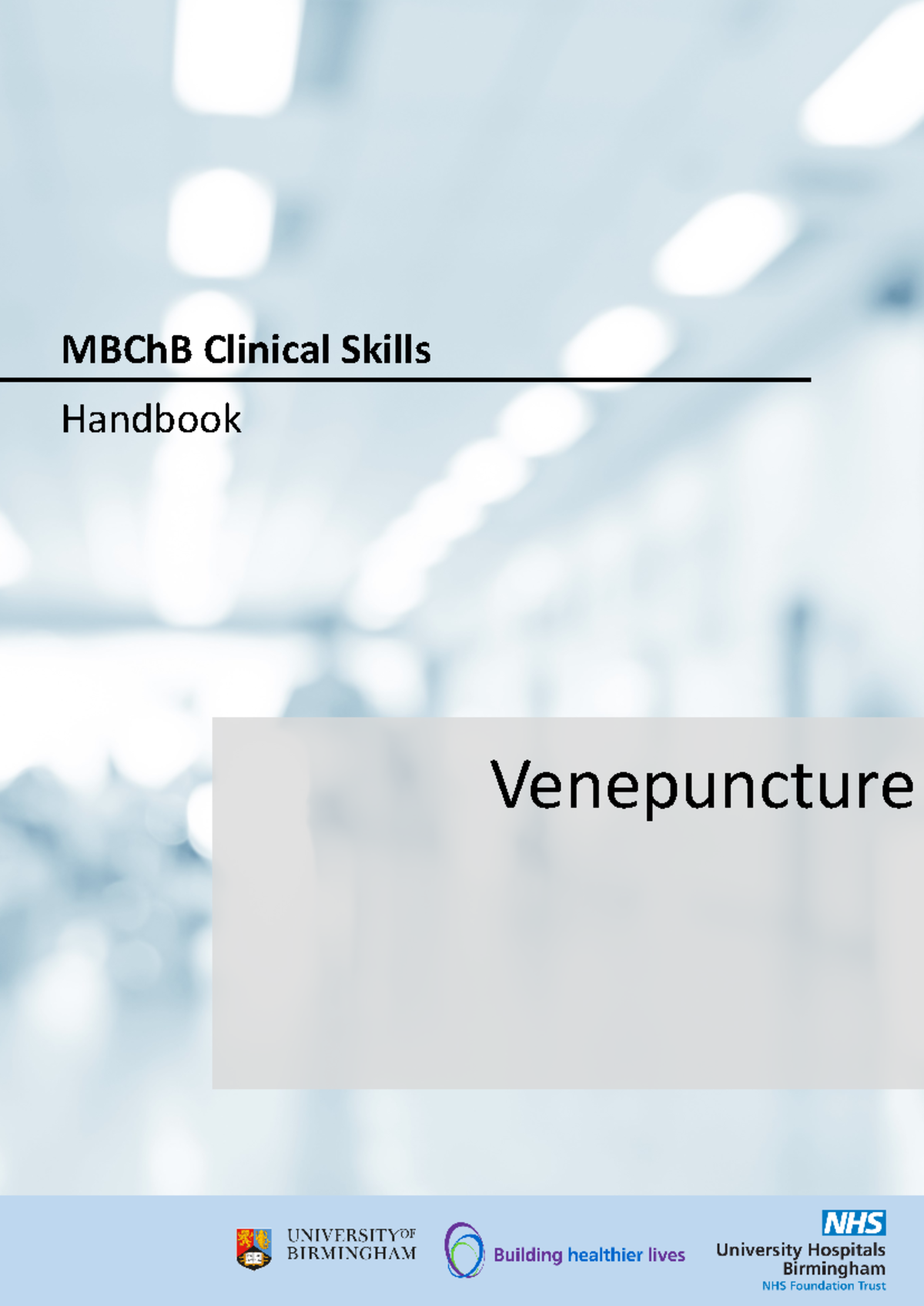 MBChB Clinical Skills

Handbook

Venepuncture

UNIVERSITY OF BIRMINGHAM

Building healthier lives

NHS
University Hospitals Birmingham
NHS Foundation Trust